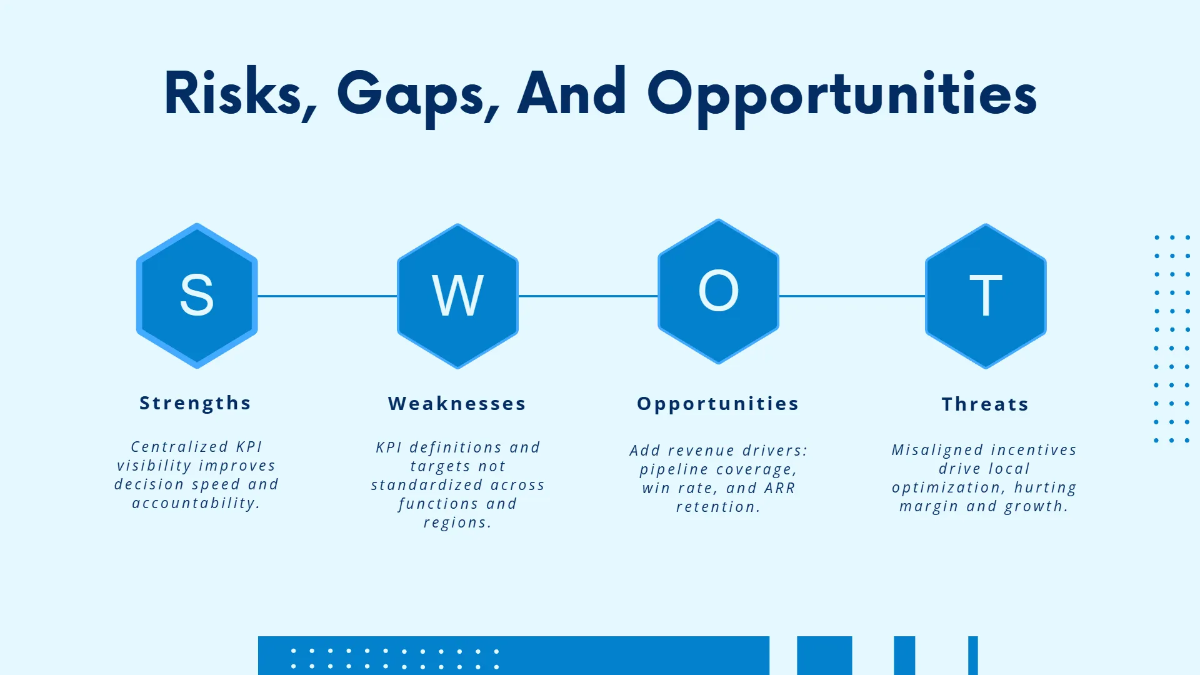 Risks, Gaps, And Opportunities

S

Strengths

Centralized KPI visibility improves decision speed and accountability.

W

Weaknesses

KPI definitions and targets not standardized across functions and regions.

O

Opportunities

Add revenue drivers: pipeline coverage, win rate, and ARR retention.

T

Threats

Misaligned incentives drive local optimization, hurting margin and growth.